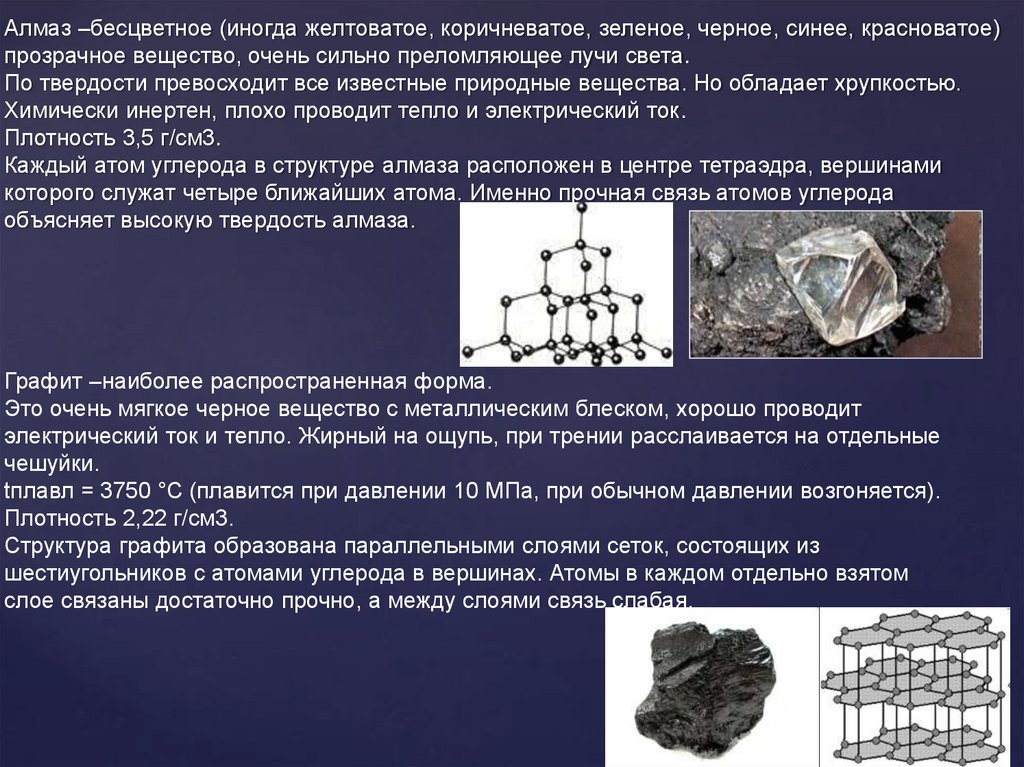 Алмаз –бесцветное (иногда желтоватое, коричневатое, зеленое, черное, синее, красноватое) прозрачное вещество, очень сильно преломляющее лучи света.
По твердости превосходит все известные природные вещества. Но обладает хрупкостью.
Химически инертен, плохо проводит тепло и электрический ток.
Плотность 3,5 г/см3.
Каждый атом углерода в структуре алмаза расположен в центре тетраэдра, вершинами которого служат четыре ближайших атома. Именно прочная связь атомов углерода объясняет высокую твердость алмаза.

Графит –наиболее распространенная форма.
Это очень мягкое черное вещество с металлическим блеском, хорошо проводит электрический ток и тепло. Жирный на ощупь, при трении расслаивается на отдельные чешуйки.
tплавл = 3750 °С (плавится при давлении 10 МПа, при обычном давлении возгоняется).
Плотность 2,22 г/см3.
Структура графита образована параллельными слоями сеток, состоящих из шестиугольников с атомами углерода в вершинах. Атомы в каждом отдельно взятом слое связаны достаточно прочно, а между слоями связь слабая.